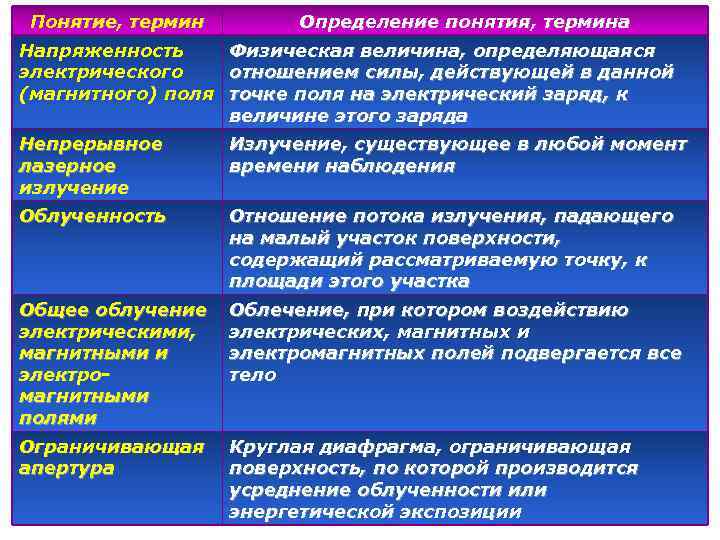 | Понятие, термин | Определение понятия, термина |
|---|---|
| Напряженность электрического (магнитного) поля | Физическая величина, определяющаяся отношением силы, действующей в данной точке поля на электрический заряд, к величине этого заряда |
| Непрерывное лазерное излучение | Излучение, существующее в любой момент времени наблюдения |
| Облученность | Отношение потока излучения, падающего на малый участок поверхности, содержащий рассматриваемую точку, к площади этого участка |
| Общее облучение электрическими, магнитными и электро-магнитными полями | Облечение, при котором воздействию электрических, магнитных и электромагнитных полей подвергается все тело |
| Ограничивающая апертура | Круглая диафрагма, ограничивающая поверхность, по которой производится усреднение облученности или энергетической экспозиции |